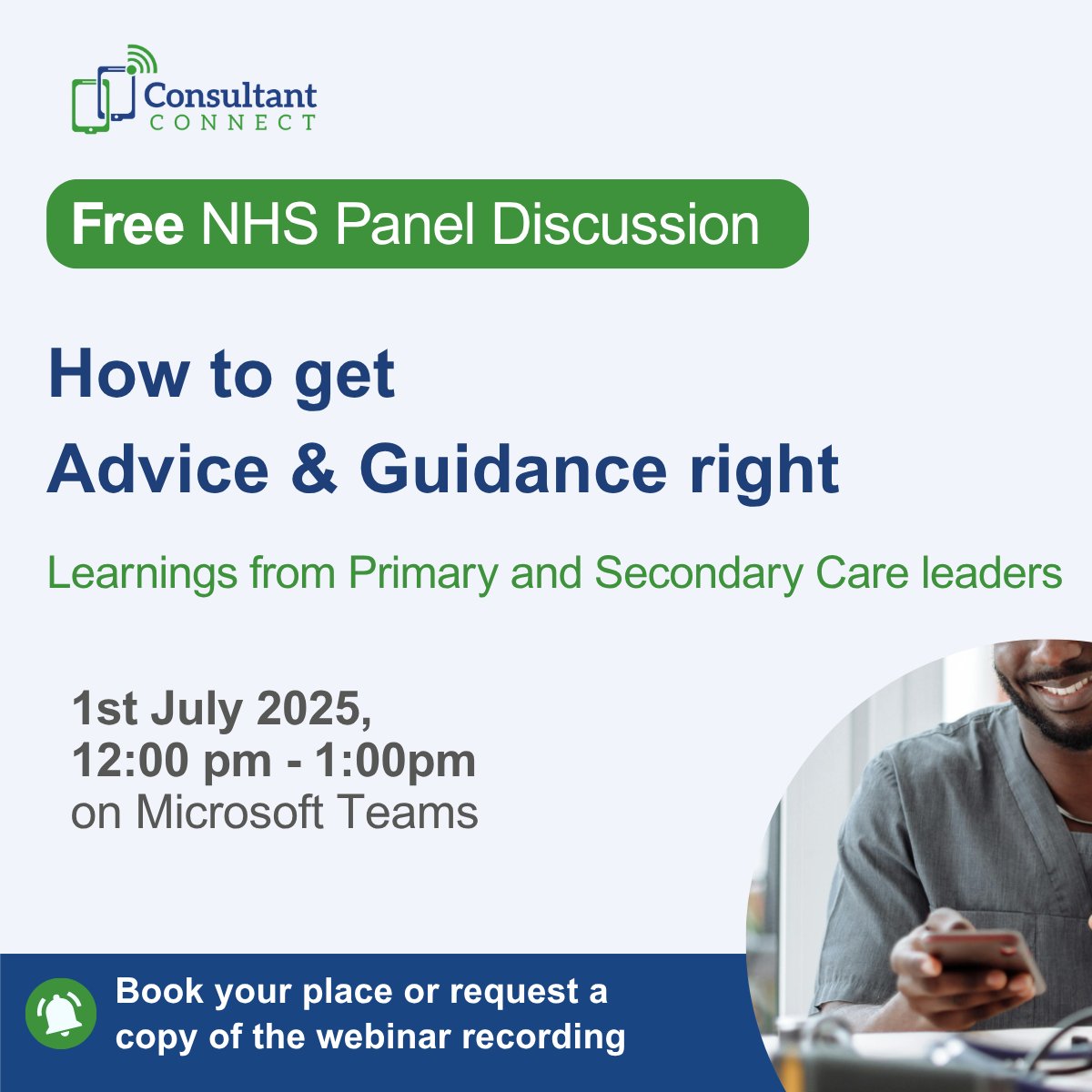 Consultant CONNECT

Free NHS Panel Discussion

How to get Advice & Guidance right

Learnings from Primary and Secondary Care leaders

1st July 2025, 12:00 pm - 1:00pm on Microsoft Teams

Book your place or request a copy of the webinar recording